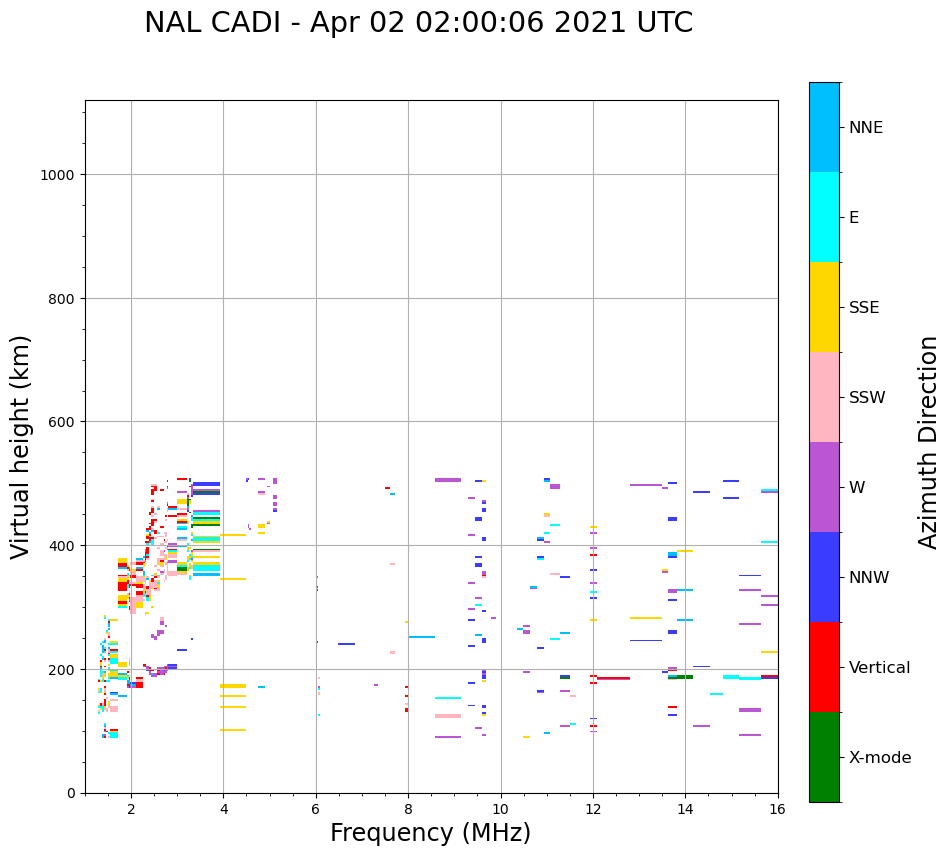 NAL CADI - Apr 02 02:00:06 2021 UTC

Virtual height (km)

1000
800
600
400
200
0

2 4 6 8 10 12 14 16

Frequency (MHz)

NNE
E
SSE
SSW
W
NNW
Vertical
X-mode

Azimuth Direction